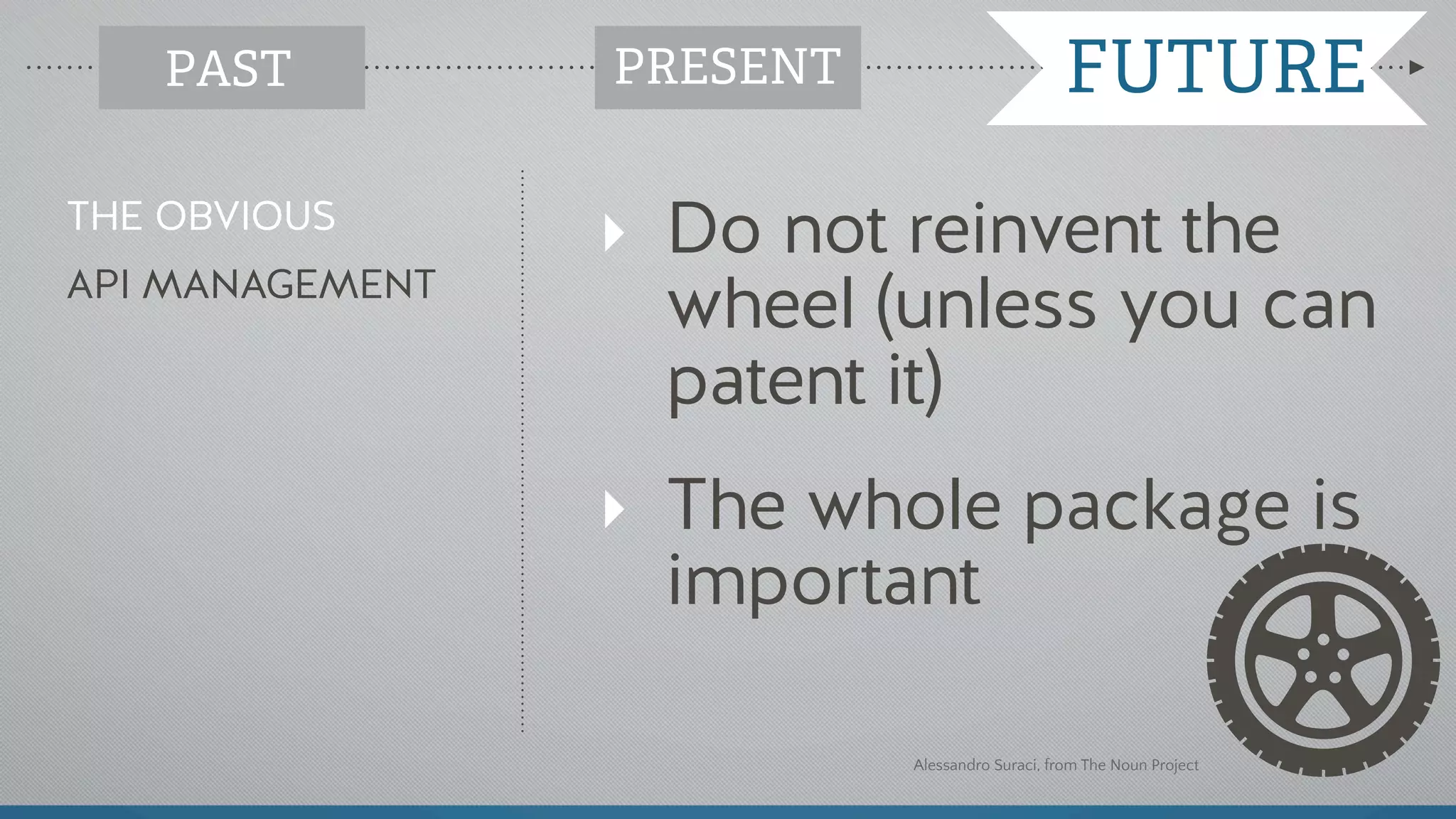 PAST PRESENT FUTURE

THE OBVIOUS

API MANAGEMENT

Do not reinvent the wheel (unless you can patent it)

The whole package is important

Alessandro Suraci, from The Noun Project